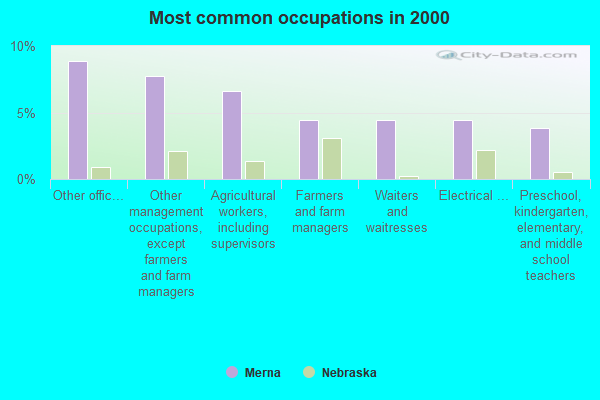 Most common occupations in 2000

City-Data.com

10%
5%
0%

Other offic…

Other management occupations, except farmers and farm managers

Agricultural workers, including supervisors

Farmers and farm managers

Waiters and waitresses

Electrical …

Preschool, kindergarten, elementary, and middle school teachers

Merna
Nebraska